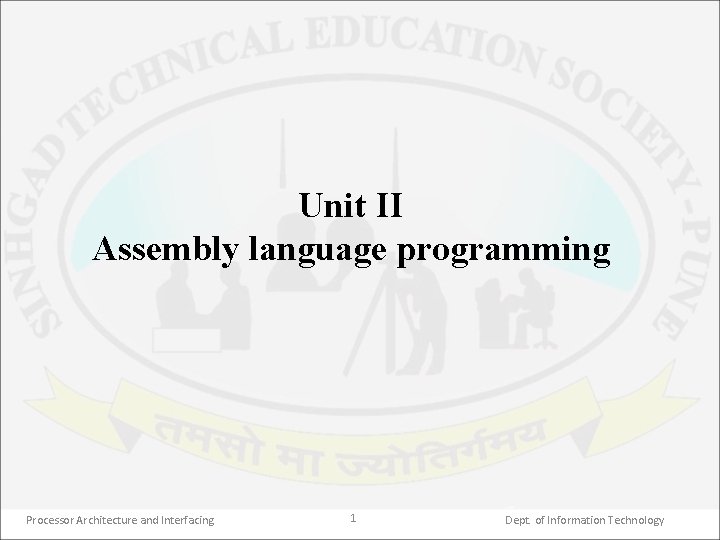 SINHGAD TECHNICAL EDUCATION SOCIETY-PUNE

Unit II
Assembly language programming

तमसो मा ज्योतिर्गमय

Processor Architecture and Interfacing

1

Dept. of Information Technology